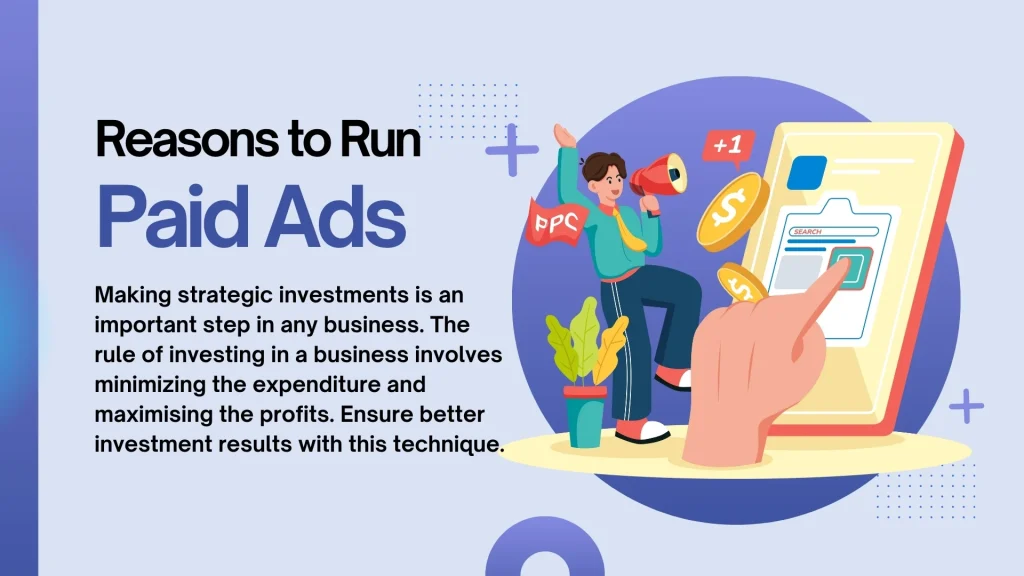 Reasons to Run
Paid Ads

Making strategic investments is an important step in any business. The rule of investing in a business involves minimizing the expenditure and maximising the profits. Ensure better investment results with this technique.

PPC

+1

$

$

SEARCH